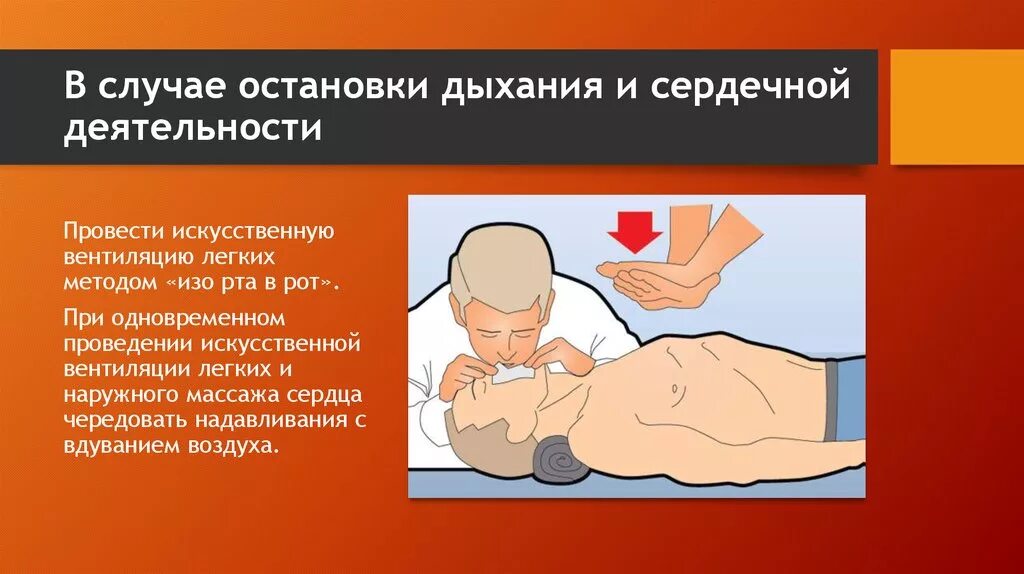 В случае остановки дыхания и сердечной деятельности

Провести искусственную вентиляцию легких методом «изо рта в рот».

При одновременном проведении искусственной вентиляции легких и наружного массажа сердца чередовать надавливания с вдуванием воздуха.